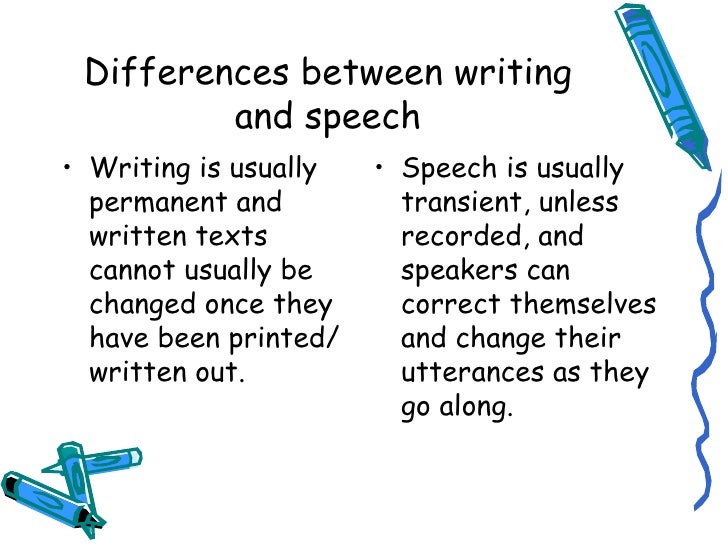 Differences between writing and speech

• Writing is usually permanent and written texts cannot usually be changed once they have been printed/ written out.

• Speech is usually transient, unless recorded, and speakers can correct themselves and change their utterances as they go along.